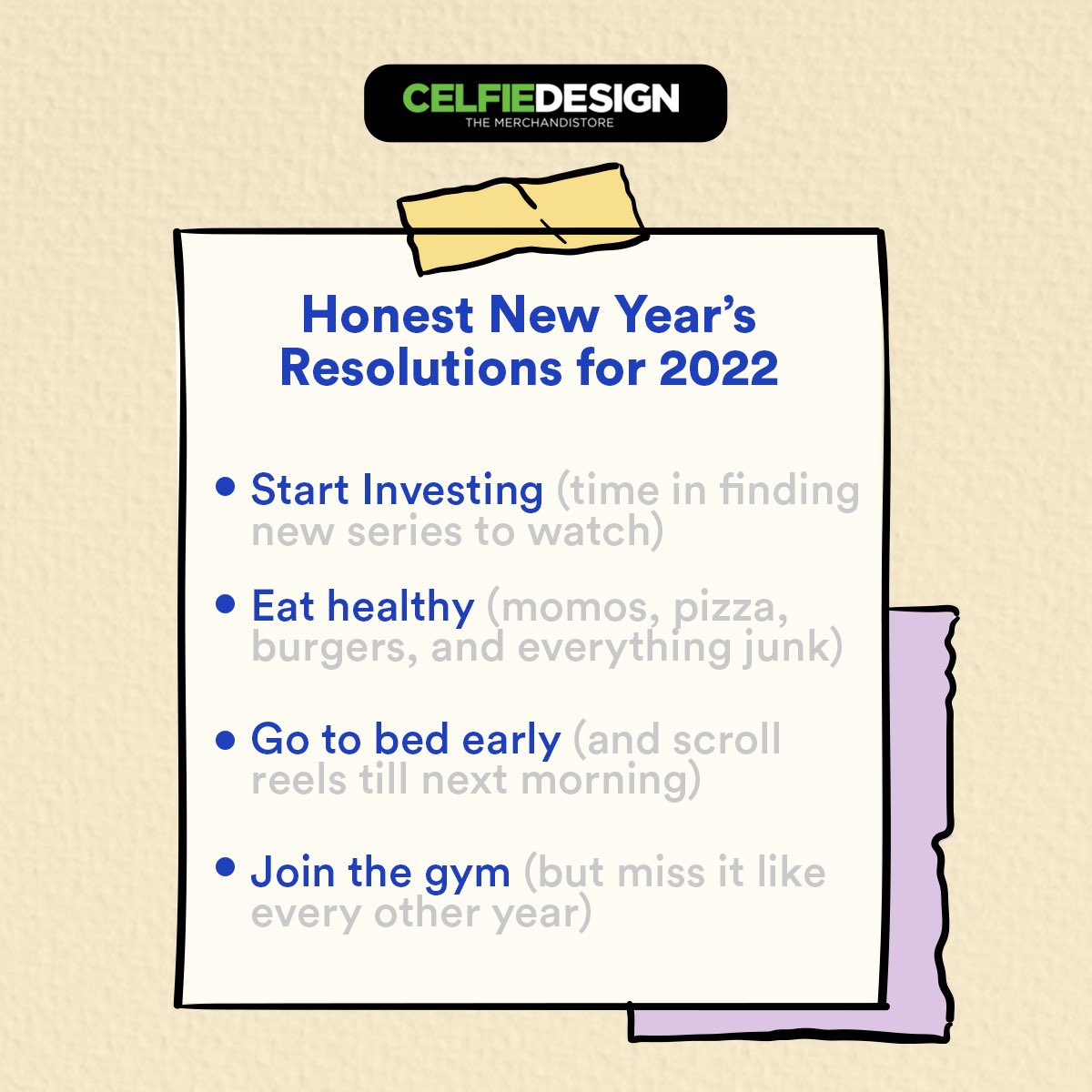 CELFIEDESIGN
THE MERCHANDISTORE

Honest New Year's Resolutions for 2022

• Start Investing (time in finding new series to watch)

• Eat healthy (momos, pizza, burgers, and everything junk)

• Go to bed early (and scroll reels till next morning)

• Join the gym (but miss it like every other year)